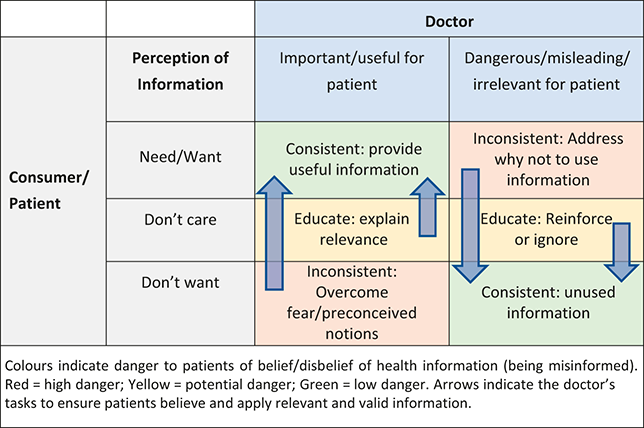 |  |  | Doctor | |
|---|---|---|---|
| Consumer/ Patient | Perception of Information | Important/useful for patient | Dangerous/misleading/ irrelevant for patient |
| | Need/Want | Consistent: provide useful information | Inconsistent: Address why not to use information |
| | Don't care | Educate: explain relevance | Educate: Reinforce or ignore |
| | Don't want | Inconsistent: Overcome fear/preconceived notions | Consistent: unused information |

Colours indicate danger to patients of belief/disbelief of health information (being misinformed). Red = high danger; Yellow = potential danger; Green = low danger. Arrows indicate the doctor's tasks to ensure patients believe and apply relevant and valid information.